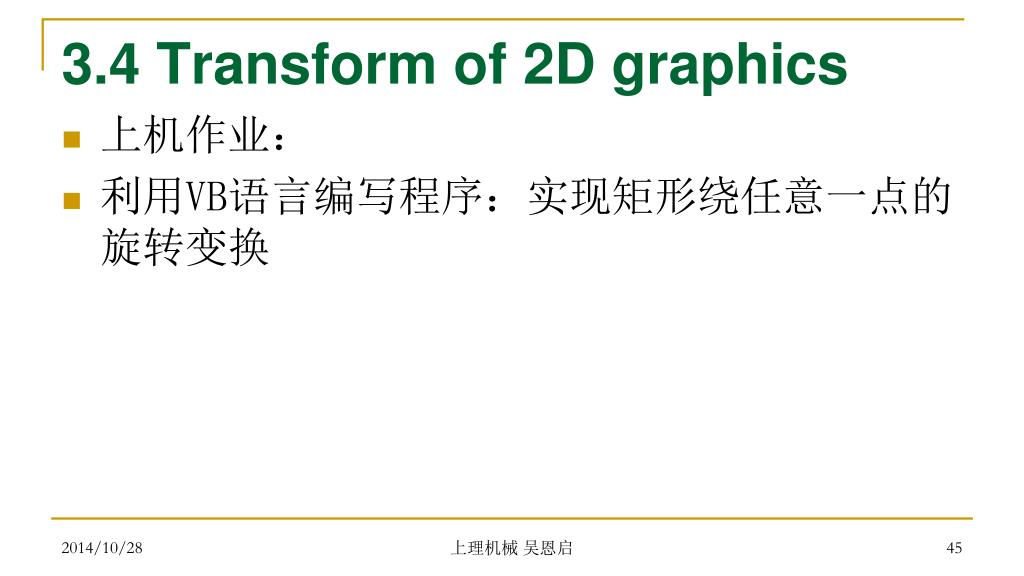 3.4 Transform of 2D graphics

上机作业：

利用VB语言编写程序：实现矩形绕任意一点的旋转变换

2014/10/28

上理机械 吴恩启

45